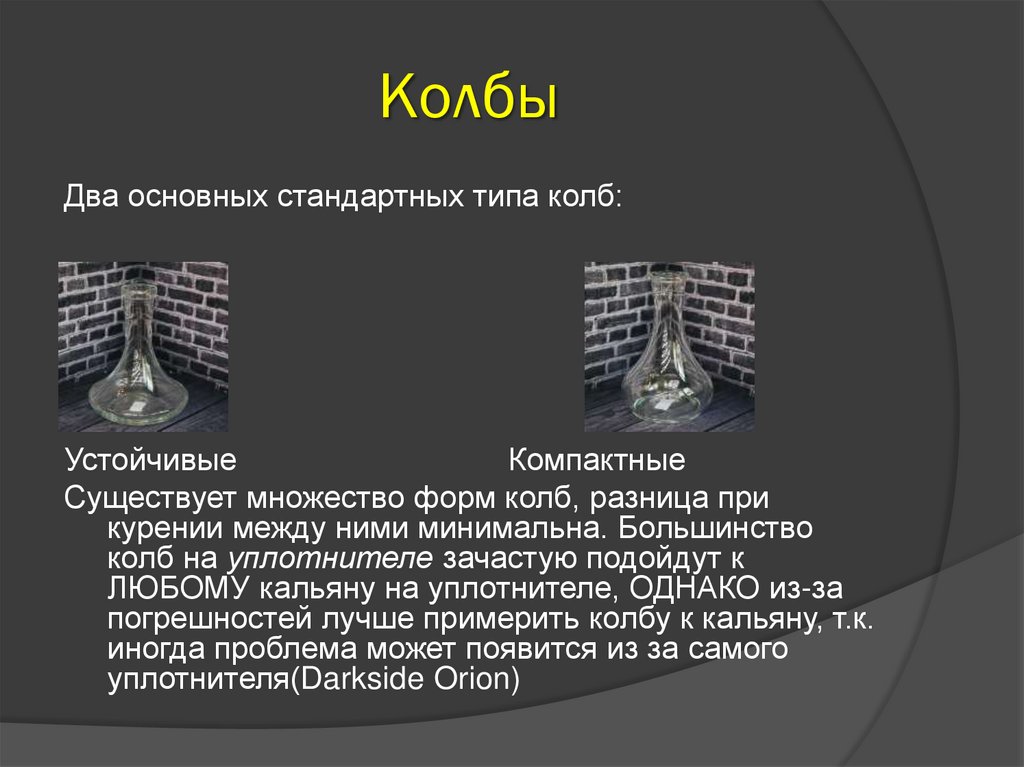 Колбы

Два основных стандартных типа колб:

Устойчивые Компактные

Существует множество форм колб, разница при курении между ними минимальна. Большинство колб на уплотнителе зачастую подойдут к ЛЮБОМУ кальяну на уплотнителе, ОДНАКО из-за погрешностей лучше примерить колбу к кальяну, т.к. иногда проблема может появится из за самого уплотнителя(Darkside Orion)